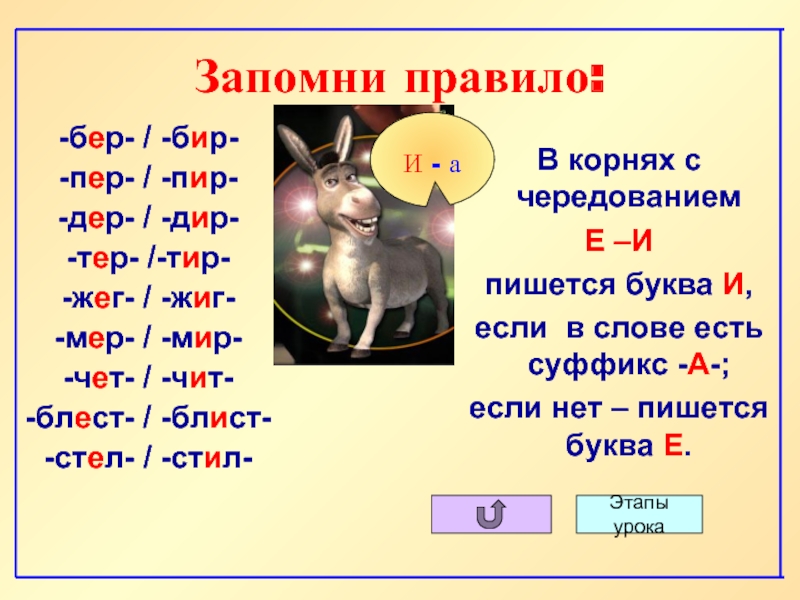 Запомни правило:

-бер- / -бир-
-пер- / -пир-
-дер- / -дир-
-тер- /-тир-
-жег- / -жиг-
-мер- / -мир-
-чет- / -чит-
-блест- / -блист-
-стел- / -стил-

И - а

В корнях с чередованием
Е –И
пишется буква И,
если в слове есть суффикс -А-;
если нет – пишется буква Е.

Этапы урока